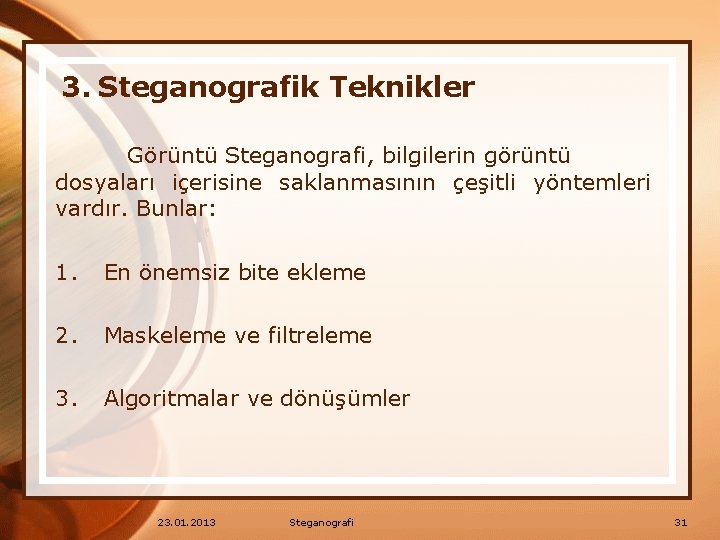 3. Steganografik Teknikler

Görüntü Steganografi, bilgilerin görüntü dosyaları içerisine saklanmasının çeşitli yöntemleri vardır. Bunlar:

1. En önemsiz bite ekleme

2. Maskeleme ve filtreleme

3. Algoritmalar ve dönüşümler

23.01.2013 Steganografi 31